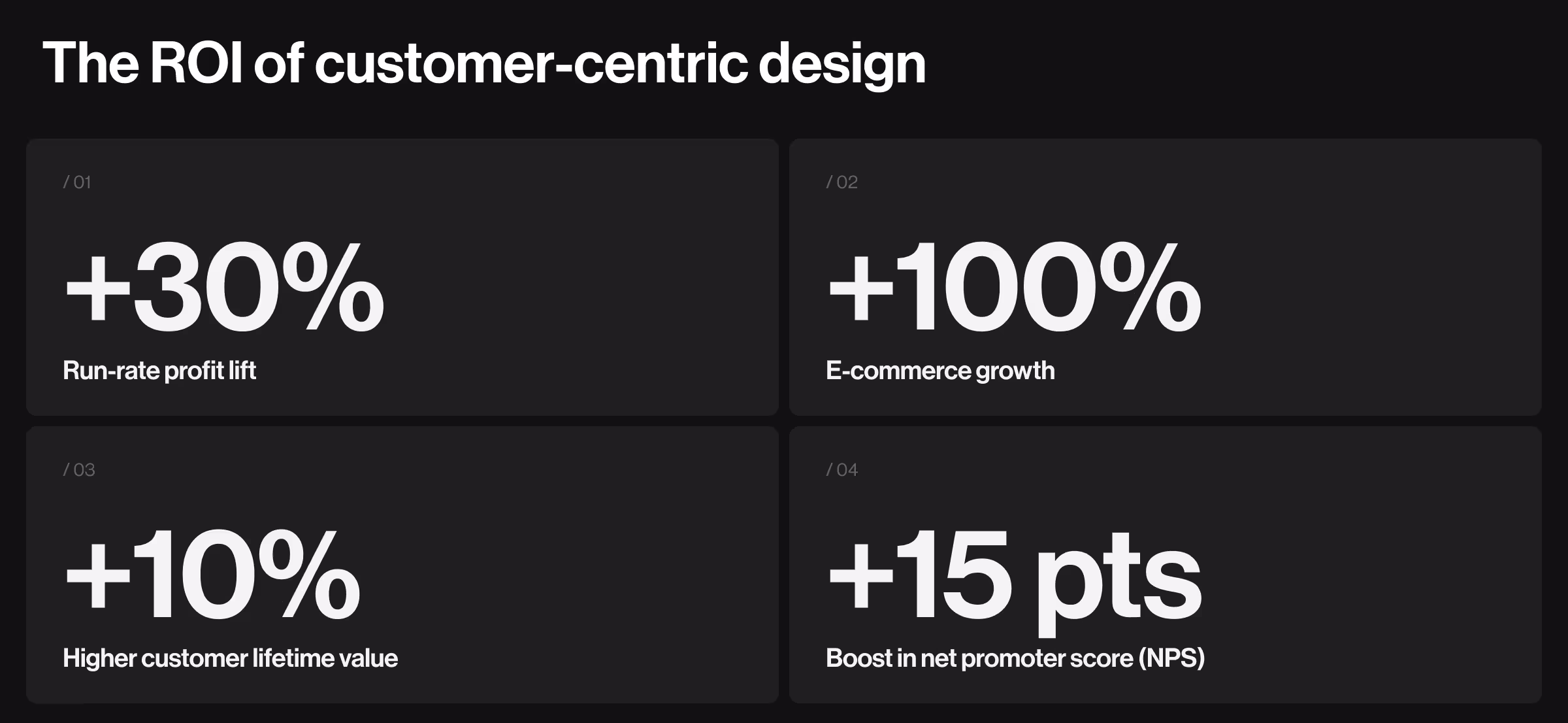 The ROI of customer-centric design

/ 01

+30%

Run-rate profit lift

/ 02

+100%

E-commerce growth

/ 03

+10%

Higher customer lifetime value

/ 04

+15 pts

Boost in net promoter score (NPS)